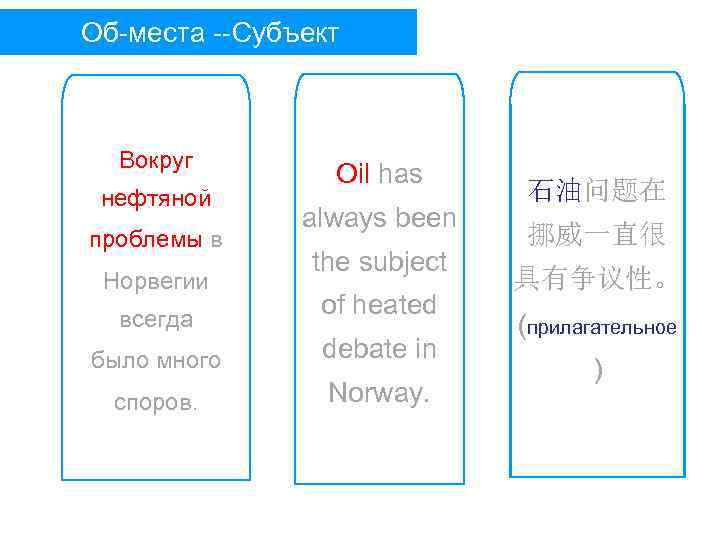 Об-места --Субъект

Вокруг нефтяной проблемы в Норвегии всегда было много споров.

Oil has always been the subject of heated debate in Norway.

石油问题在挪威一直很具有争议性。(прилагательное)